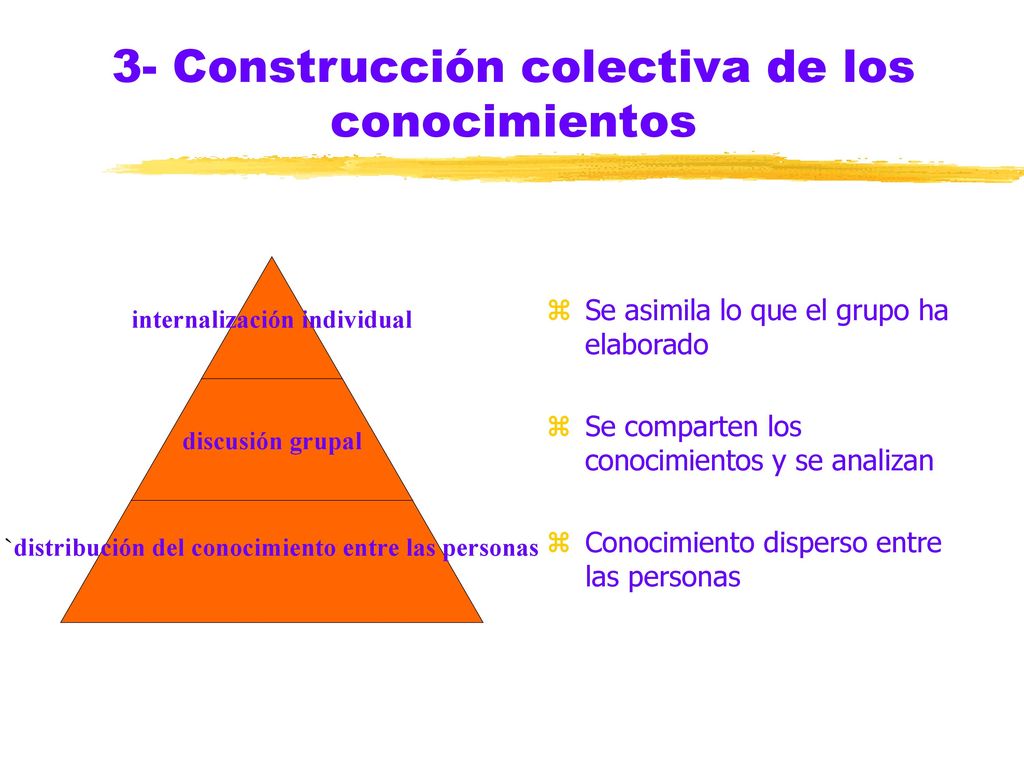 3- Construcción colectiva de los conocimientos

internalización individual

discusión grupal

`distribución del conocimiento entre las personas

z Se asimila lo que el grupo ha elaborado

z Se comparten los conocimientos y se analizan

z Conocimiento disperso entre las personas